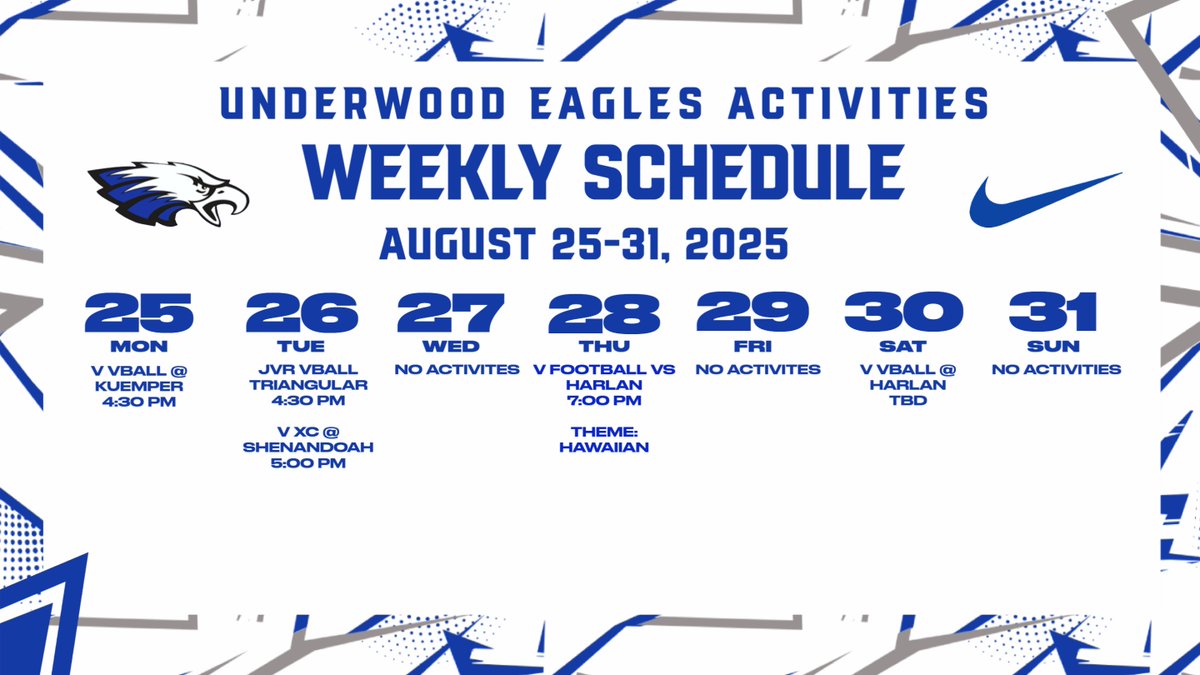 UNDERWOOD EAGLES ACTIVITIES
WEEKLY SCHEDULE
AUGUST 25-31, 2025

25
MON
V VBALL @ KUEMPER 4:30 PM

26
TUE
JVR VBALL TRIANGULAR 4:30 PM

V XC @ SHENANDOAH 5:00 PM

27
WED
NO ACTIVITES

28
THU
V FOOTBALL VS HARLAN 7:00 PM

THEME: HAWAIIAN

29
FRI
NO ACTIVITES

30
SAT
V VBALL @ HARLAN TBD

31
SUN
NO ACTIVITIES